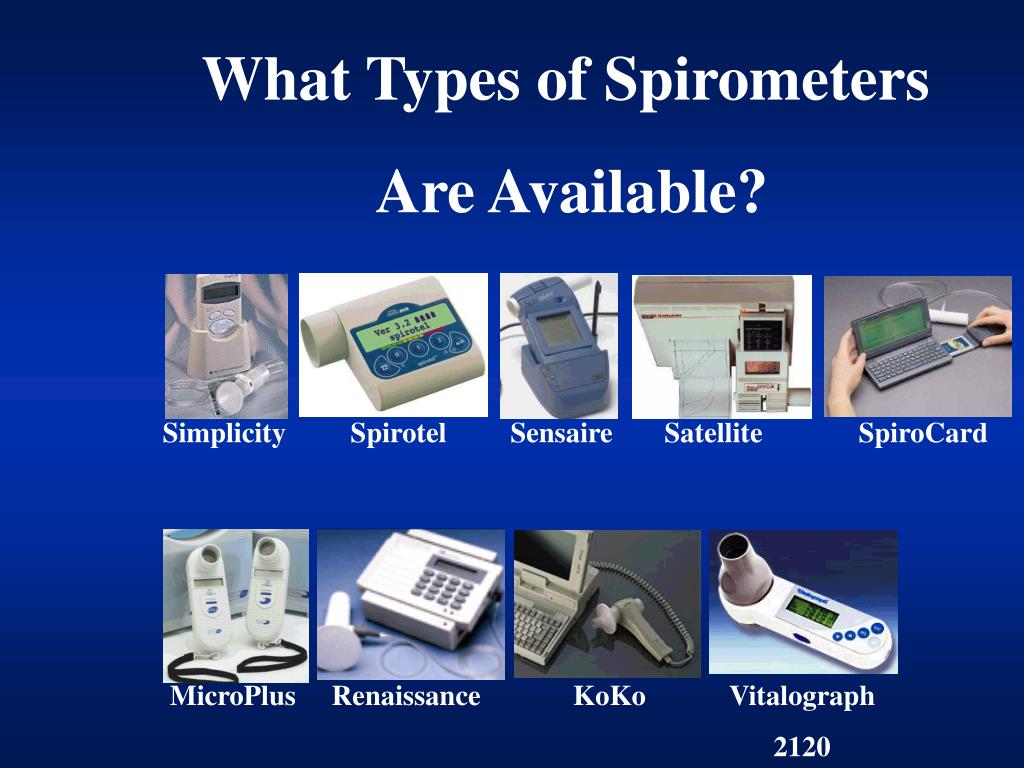 What Types of Spirometers Are Available?

Ver 3.2
spirotel

Simplicity Spirotel Sensaire Satellite SpiroCard

MicroPlus Renaissance KoKo Vitalograph 2120